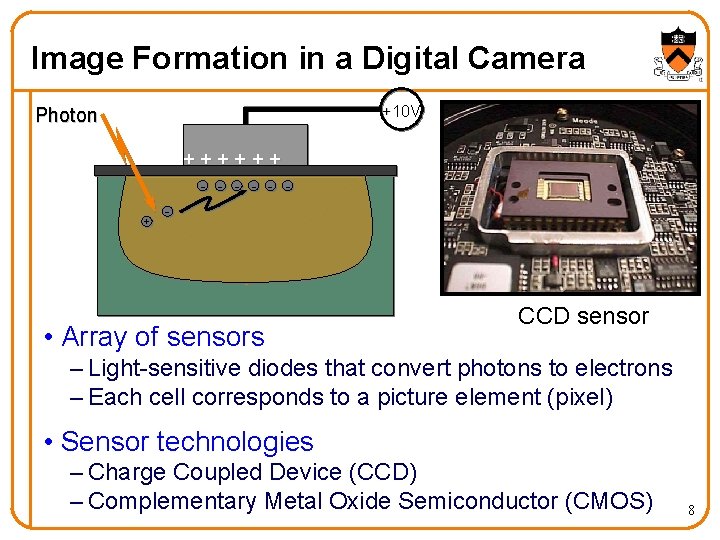 Image Formation in a Digital Camera

Photon

+10V

+ + + + + +

- - - - - -

+ -

Meade

CCD sensor

• Array of sensors
– Light-sensitive diodes that convert photons to electrons
– Each cell corresponds to a picture element (pixel)

• Sensor technologies
– Charge Coupled Device (CCD)
– Complementary Metal Oxide Semiconductor (CMOS)

8